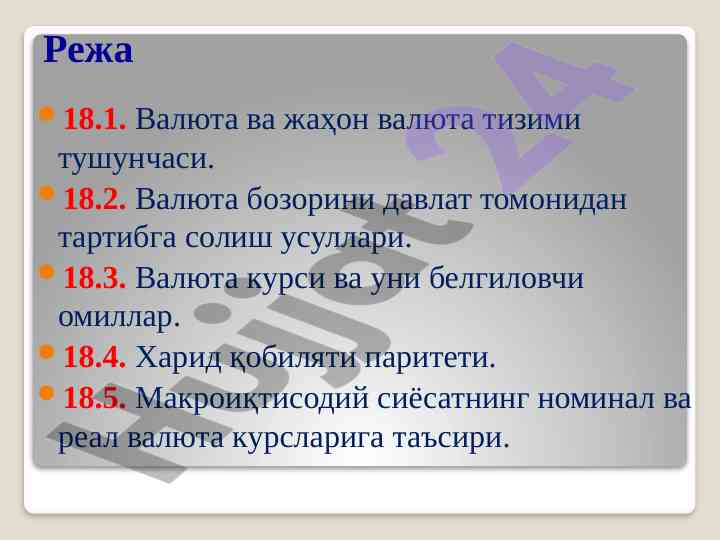 Режа

18.1. Валюта ва жаҳон валюта тизими тушунчаси.

18.2. Валюта бозорини давлат томонидан тартибга солиш усуллари.

18.3. Валюта курси ва уни белгиловчи омиллар.

18.4. Харид қобиляти паритети.

18.5. Макроиқтисодий сиёсатнинг номинал ва реал валюта курсларига таъсири.

Hujjat 24